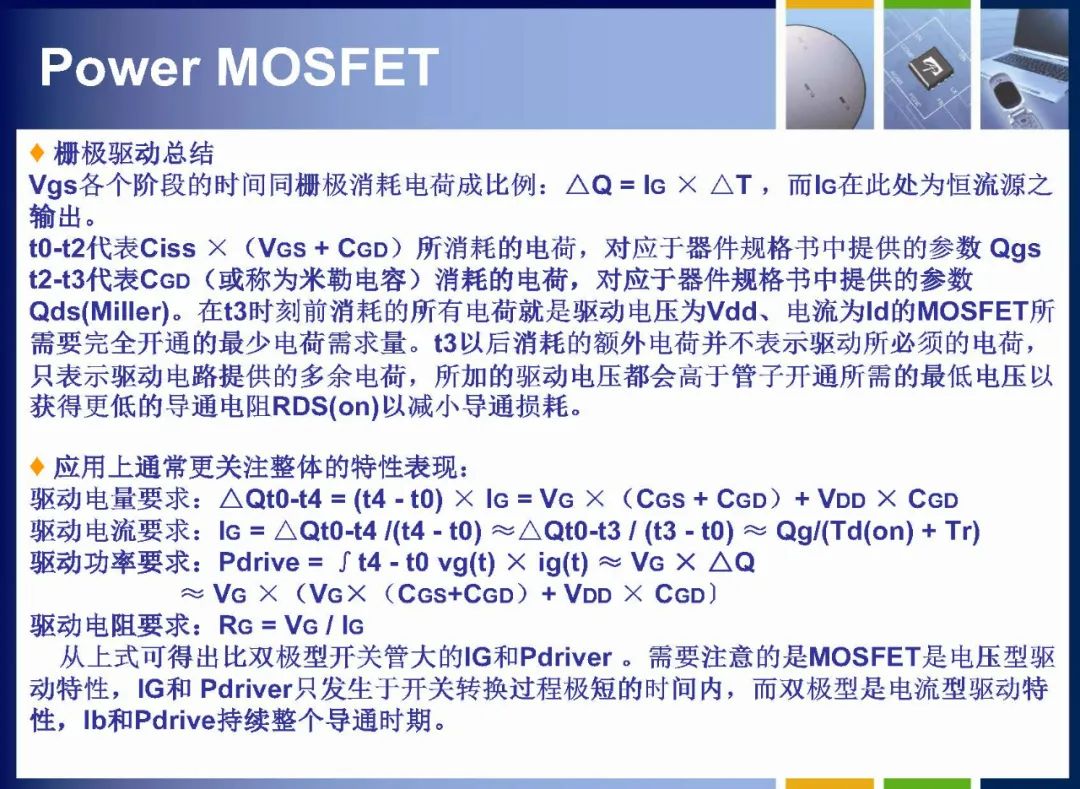 Power MOSFET

♦ 栅极驱动总结
Vgs各个阶段的时间同栅极消耗电荷成比例：△Q = IG × △T ，而IG在此处为恒流源之输出。
t0-t2代表Ciss ×（VGS + CGD）所消耗的电荷，对应于器件规格书中提供的参数 Qgs
t2-t3代表CGD（或称为米勒电容）消耗的电荷，对应于器件规格书中提供的参数 Qds(Miller)。在t3时刻前消耗的所有电荷就是驱动电压为Vdd、电流为Id的MOSFET所需要完全开通的最少电荷需求量。t3以后消耗的额外电荷并不表示驱动所必须的电荷，只表示驱动电路提供的多余电荷，所加的驱动电压都会高于管子开通所需的最低电压以获得更低的导通电阻RDS(on)以减小导通损耗。

♦ 应用上通常更关注整体的特性表现：
驱动电量要求：△Qt0-t4 = (t4 - t0) × IG = VG ×（CGS + CGD）+ VDD × CGD
驱动电流要求：IG = △Qt0-t4 /(t4 - t0) ≈△Qt0-t3 / (t3 - t0) ≈ Qg/(Td(on) + Tr)
驱动功率要求：Pdrive = ∫t4 - t0 vg(t) × ig(t) ≈ VG × △Q
≈ VG ×（VG×（CGS+CGD）+ VDD × CGD）
驱动电阻要求：RG = VG / IG
从上式可得出比双极型开关管大的IG和Pdriver 。需要注意的是MOSFET是电压型驱动特性，IG和 Pdriver只发生于开关转换过程极短的时间内，而双极型是电流型驱动特性，Ib和Pdrive持续整个导通时期。